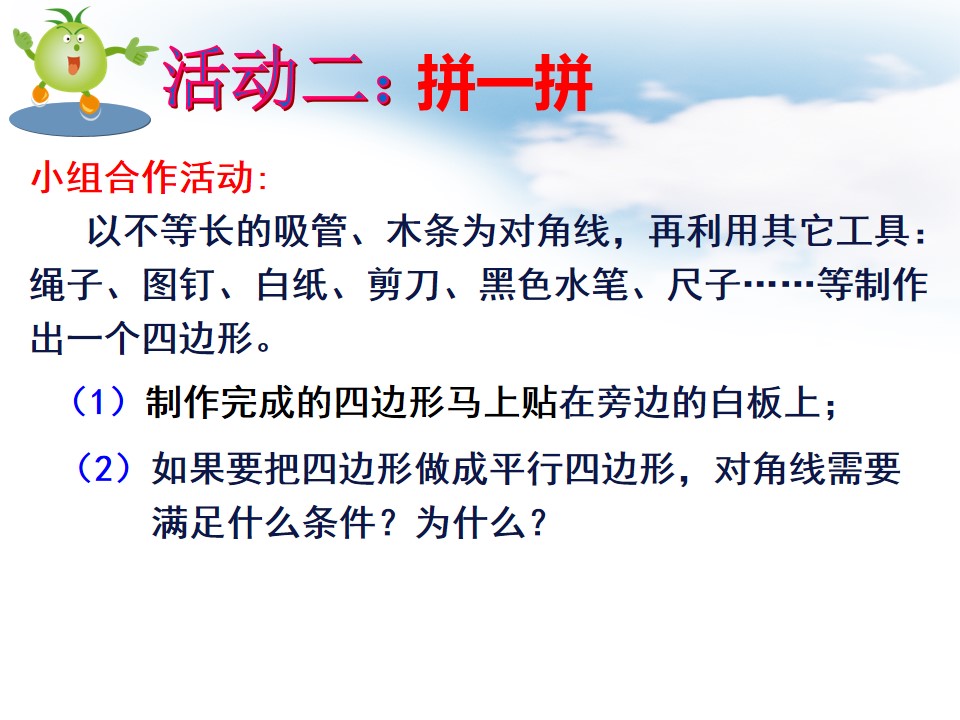 活动二：拼一拼

小组合作活动:

以不等长的吸管、木条为对角线，再利用其它工具：绳子、图钉、白纸、剪刀、黑色水笔、尺子……等制作出一个四边形。

（1）制作完成的四边形马上贴在旁边的白板上；

（2）如果要把四边形做成平行四边形，对角线需要满足什么条件？为什么？